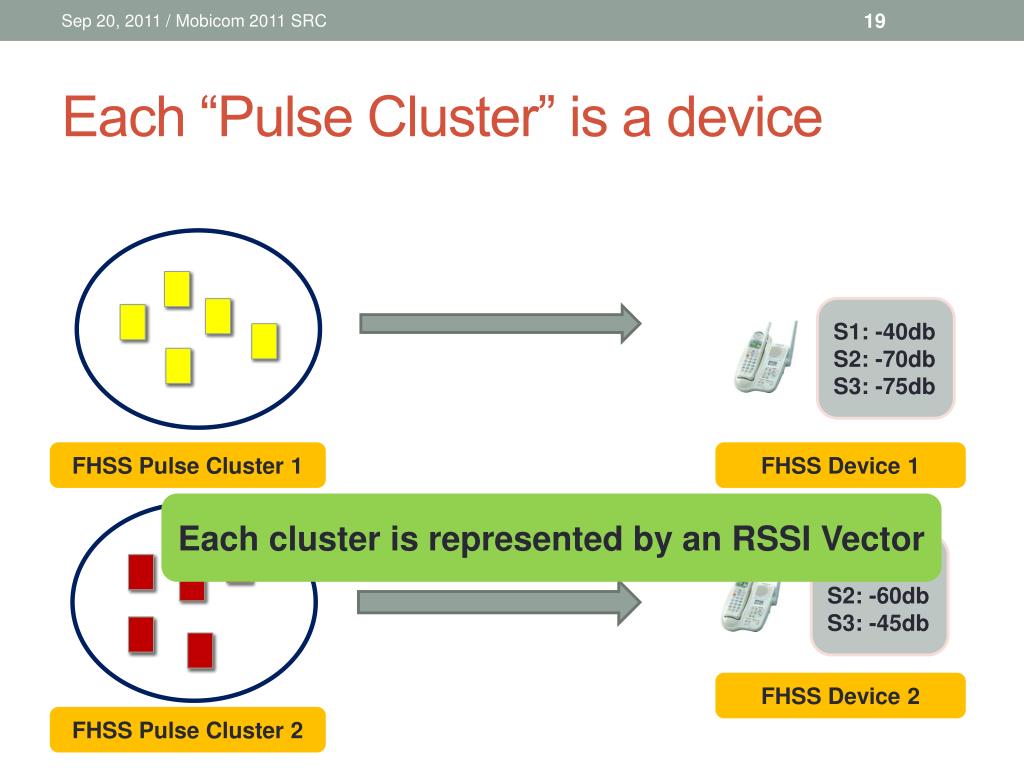 Sep 20, 2011 / Mobicom 2011 SRC

19

Each “Pulse Cluster” is a device

S1: -40db
S2: -70db
S3: -75db

FHSS Pulse Cluster 1

FHSS Device 1

Each cluster is represented by an RSSI Vector

S2: -60db
S3: -45db

FHSS Device 2

FHSS Pulse Cluster 2